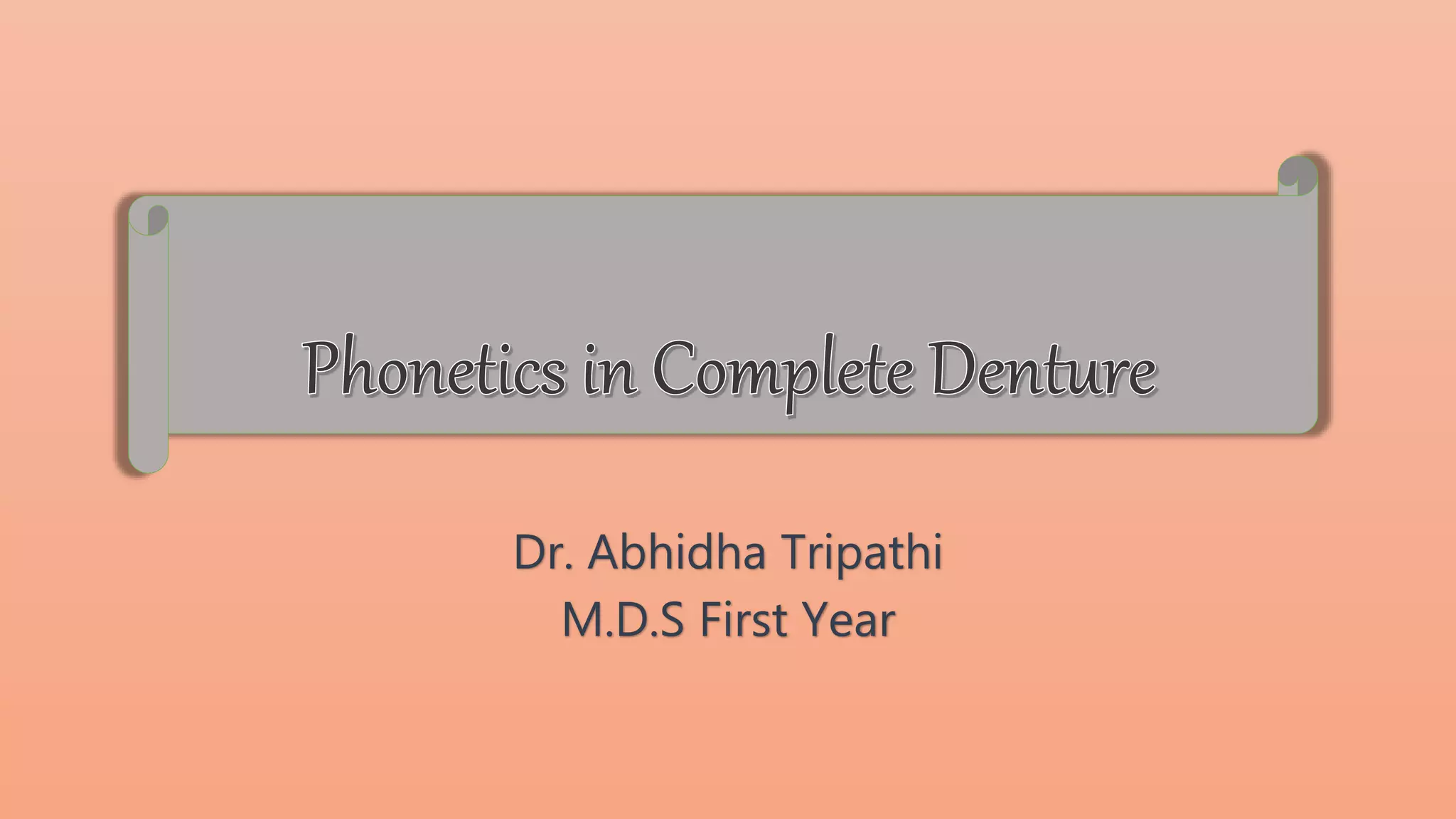 Phonetics in Complete Denture

Dr. Abhidha Tripathi
M.D.S First Year